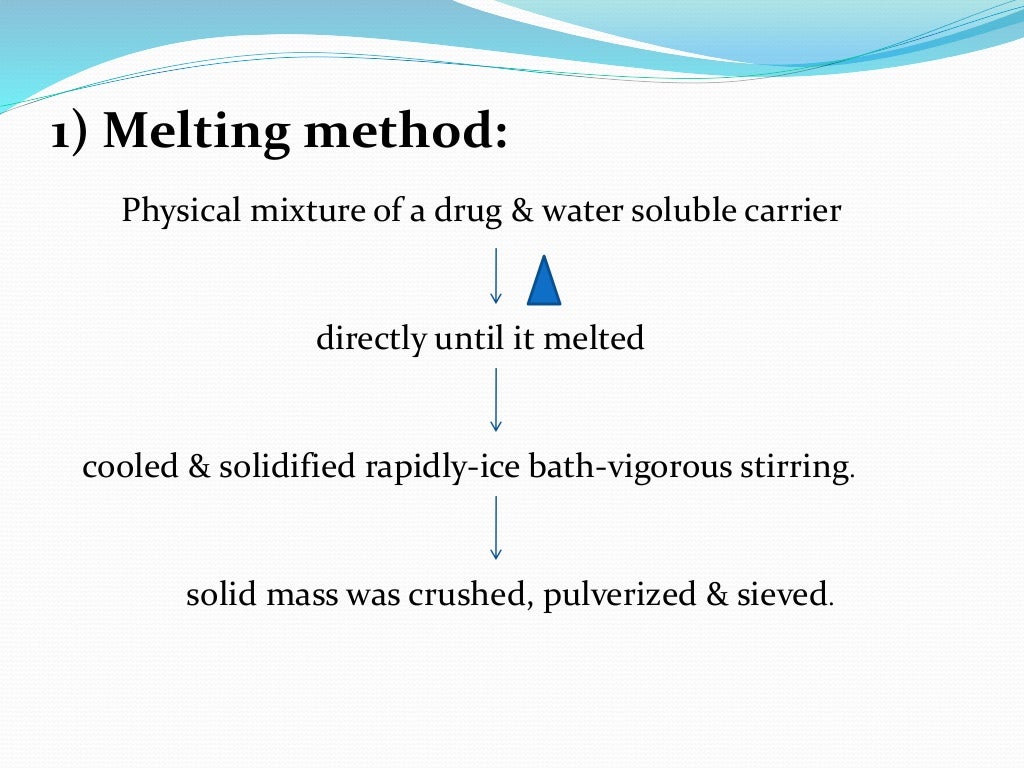 1) Melting method:

Physical mixture of a drug & water soluble carrier

directly until it melted

cooled & solidified rapidly-ice bath-vigorous stirring.

solid mass was crushed, pulverized & sieved.